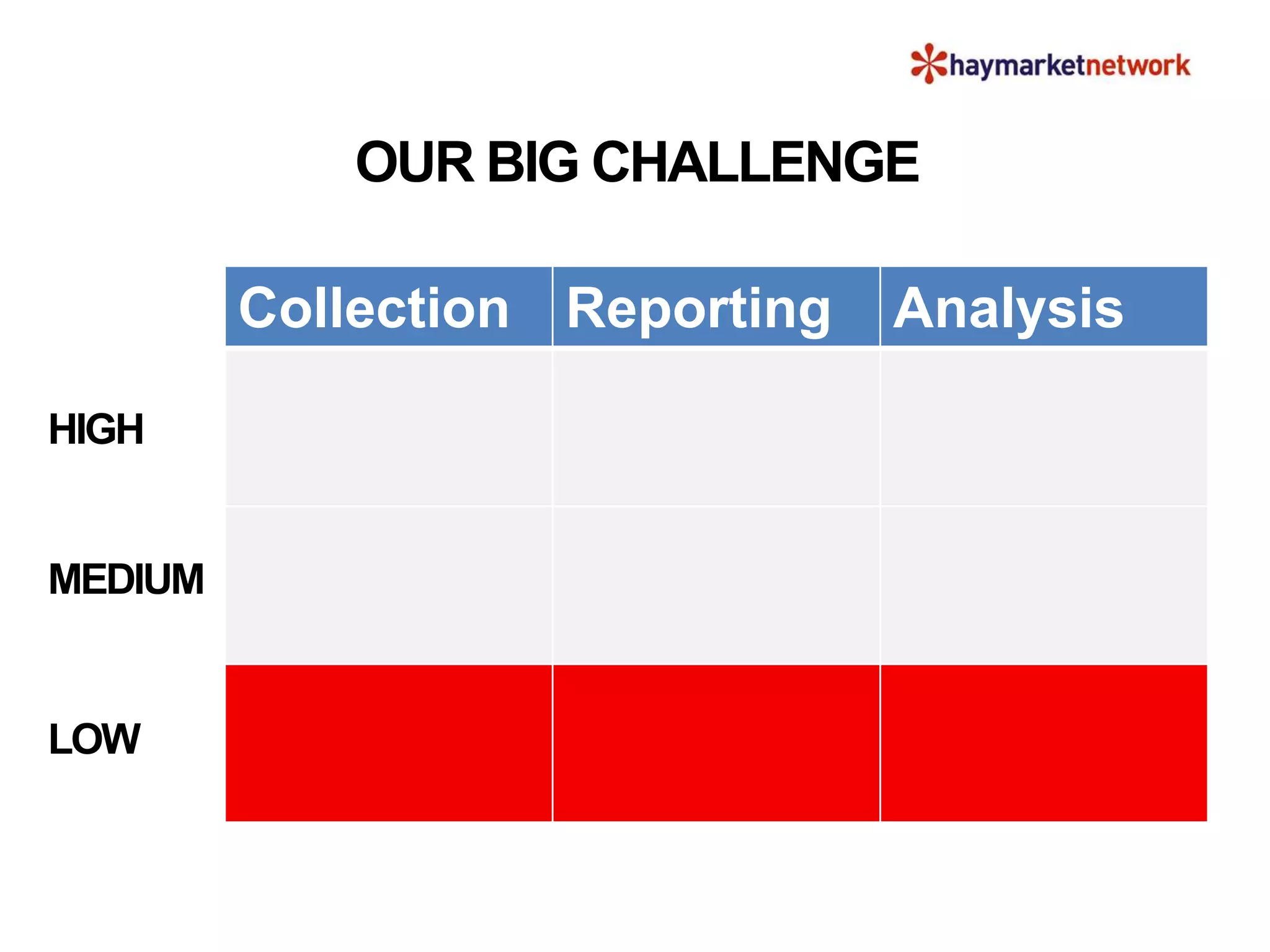 haymarketnetwork

OUR BIG CHALLENGE

| | Collection | Reporting | Analysis |
|---|---|---|---|
| HIGH | | | |
| MEDIUM | | | |
| LOW | | | |